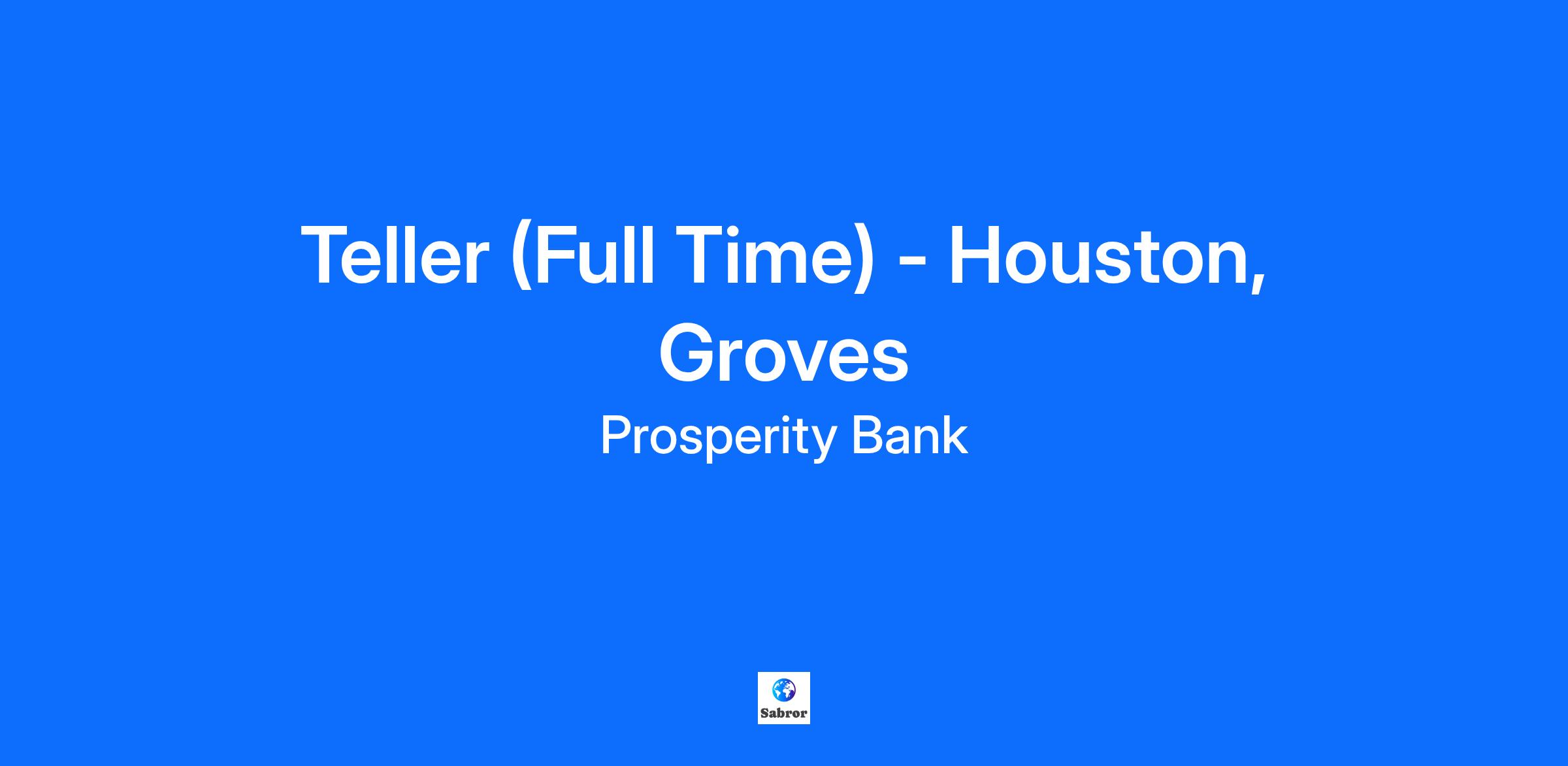 Teller (Full Time) - Houston, Groves

Prosperity Bank

Sabror